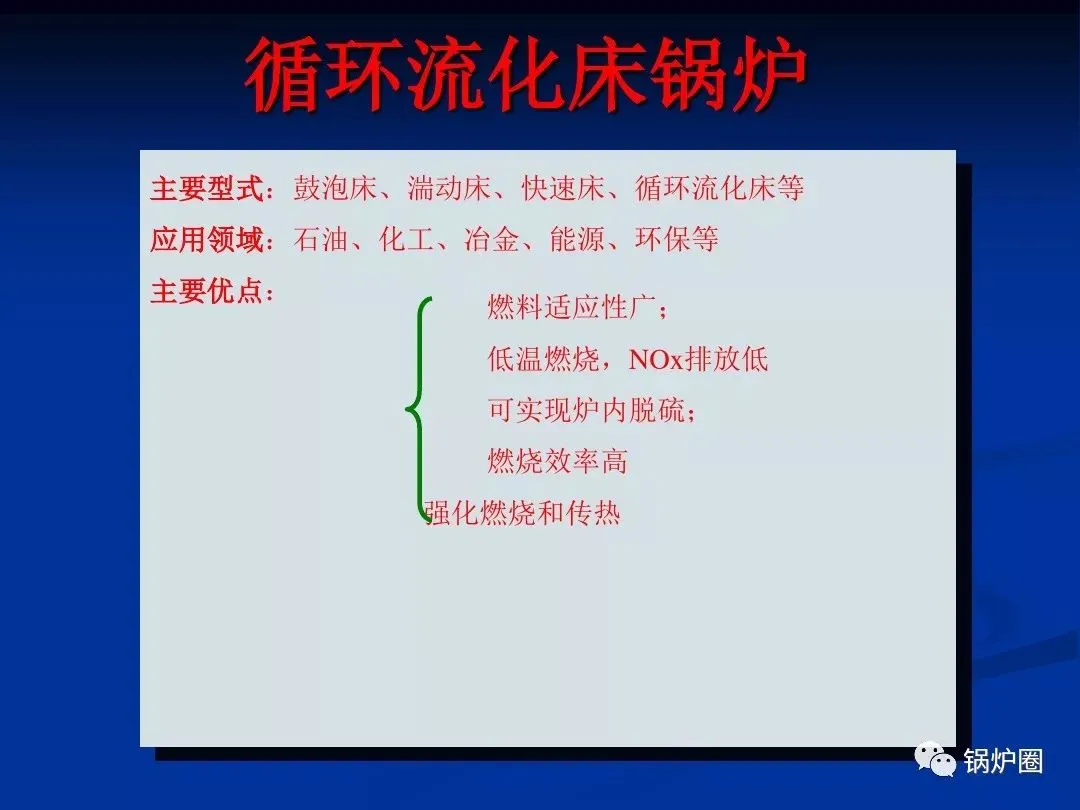 循环流化床锅炉

主要型式：鼓泡床、湍动床、快速床、循环流化床等

应用领域：石油、化工、冶金、能源、环保等

主要优点：

燃料适应性广；

低温燃烧，NOx排放低

可实现炉内脱硫；

燃烧效率高

强化燃烧和传热

锅炉圈